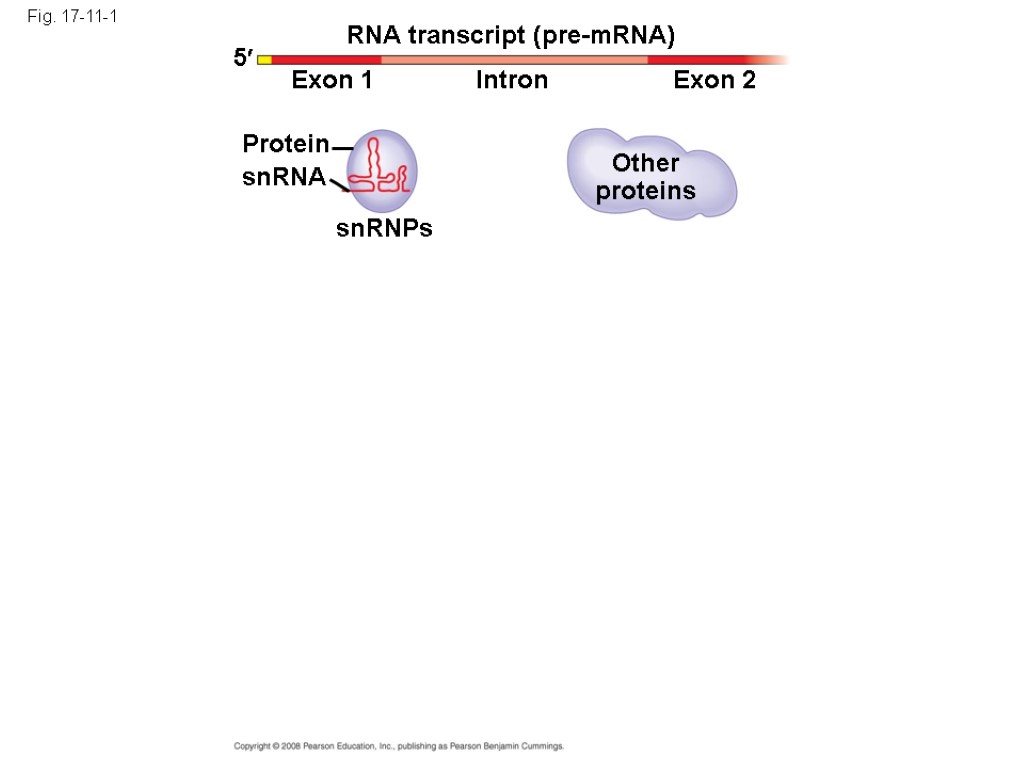 Fig. 17-11-1

RNA transcript (pre-mRNA)

5′

Exon 1

Intron

Exon 2

Protein

snRNA

snRNPs

Other proteins

Copyright © 2008 Pearson Education, Inc., publishing as Pearson Benjamin Cummings.